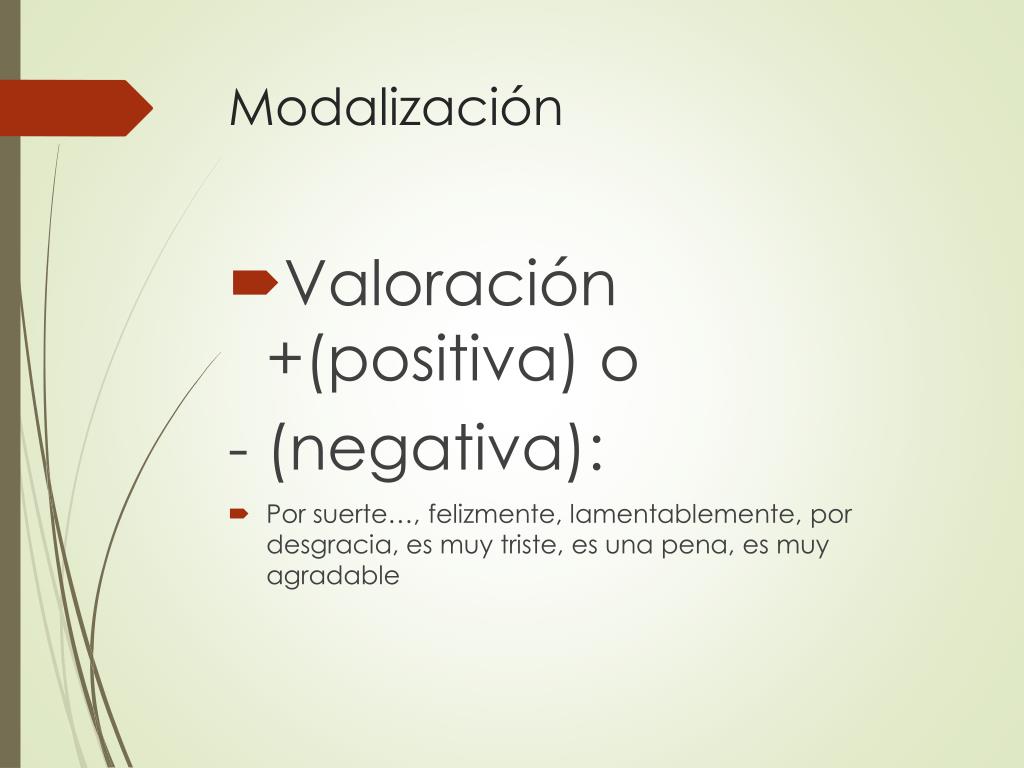 Modalización

Valoración +(positiva) o
- (negativa):

Por suerte…, felizmente, lamentablemente, por desgracia, es muy triste, es una pena, es muy agradable